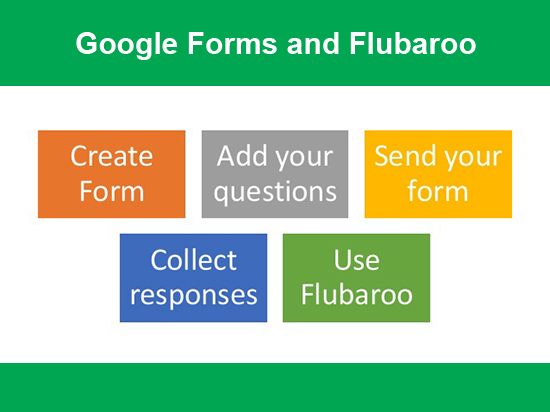 Google Forms and Flubaroo

Create Form

Add your questions

Send your form

Collect responses

Use Flubaroo